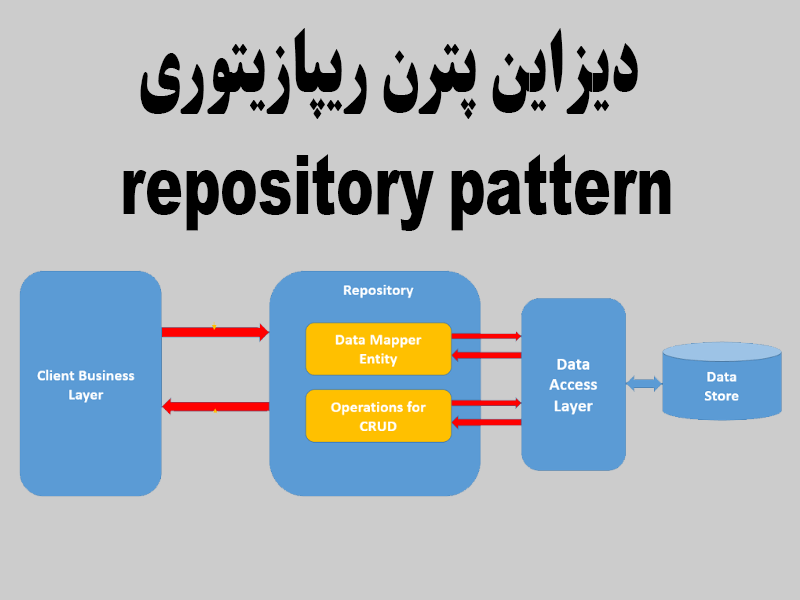 دیزاین پترن ریپازیتوری
repository pattern

Client Business Layer

Repository

Data Mapper Entity

Operations for CRUD

Data Access Layer

Data Store